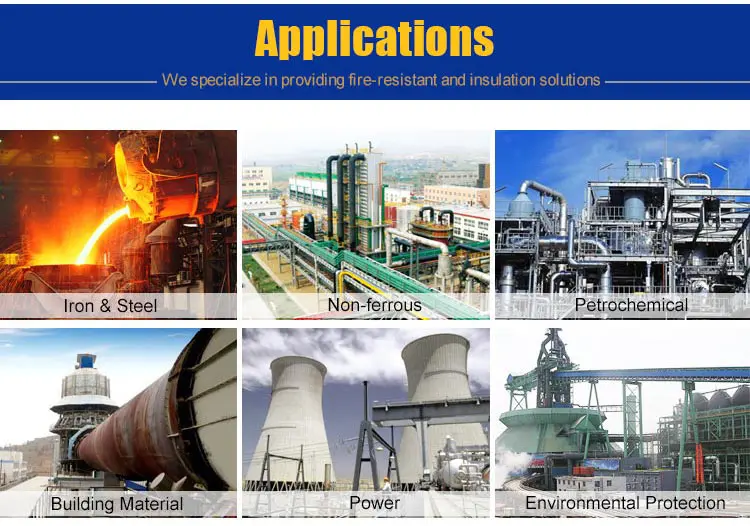 Applications

We specialize in providing fire-resistant and insulation solutions

Iron & Steel

Non-ferrous

Petrochemical

Building Material

Power

Environmental Protection